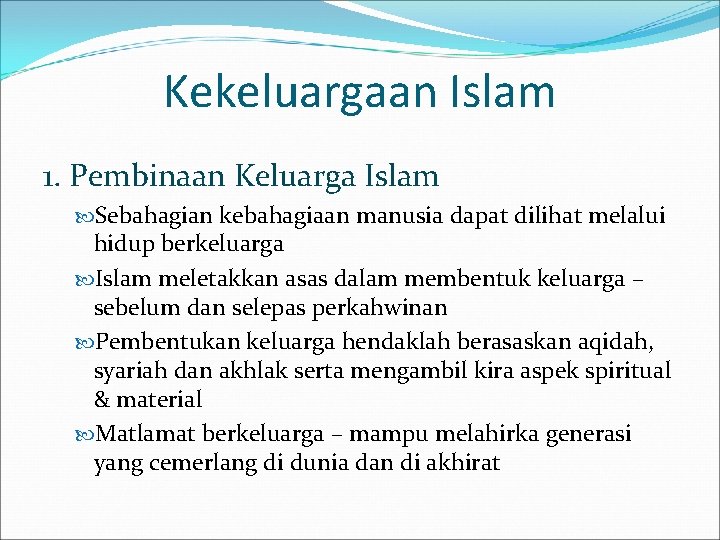 Kekeluargaan Islam

1. Pembinaan Keluarga Islam

Sebahagian kebahagiaan manusia dapat dilihat melalui hidup berkeluarga

Islam meletakkan asas dalam membentuk keluarga – sebelum dan selepas perkahwinan

Pembentukan keluarga hendaklah berasaskan aqidah, syariah dan akhlak serta mengambil kira aspek spiritual & material

Matlamat berkeluarga – mampu melahirka generasi yang cemerlang di dunia dan di akhirat